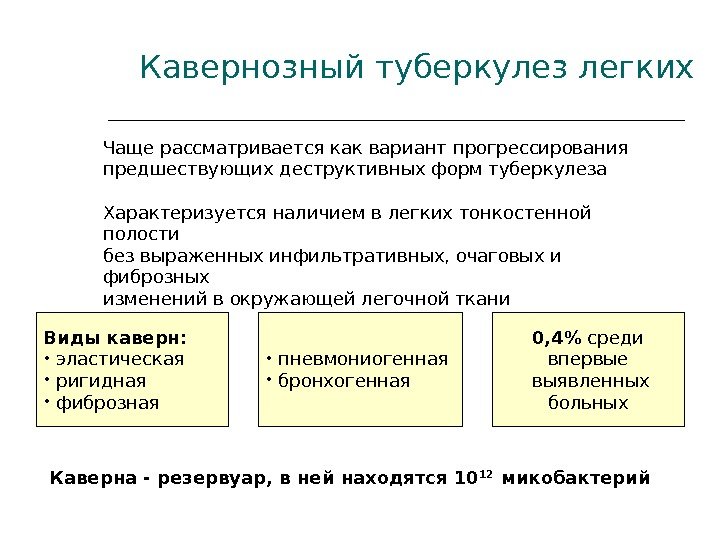 Кавернозный туберкулез легких

Чаще рассматривается как вариант прогрессирования предшествующих деструктивных форм туберкулеза

Характеризуется наличием в легких тонкостенной полости
без выраженных инфильтративных, очаговых и фиброзных
изменений в окружающей легочной ткани

Виды каверн:
• эластическая
• ригидная
• фиброзная

• пневмониогенная
• бронхогенная

0,4% среди впервые выявленных больных

Каверна - резервуар, в ней находятся $10^{12}$ микобактерий